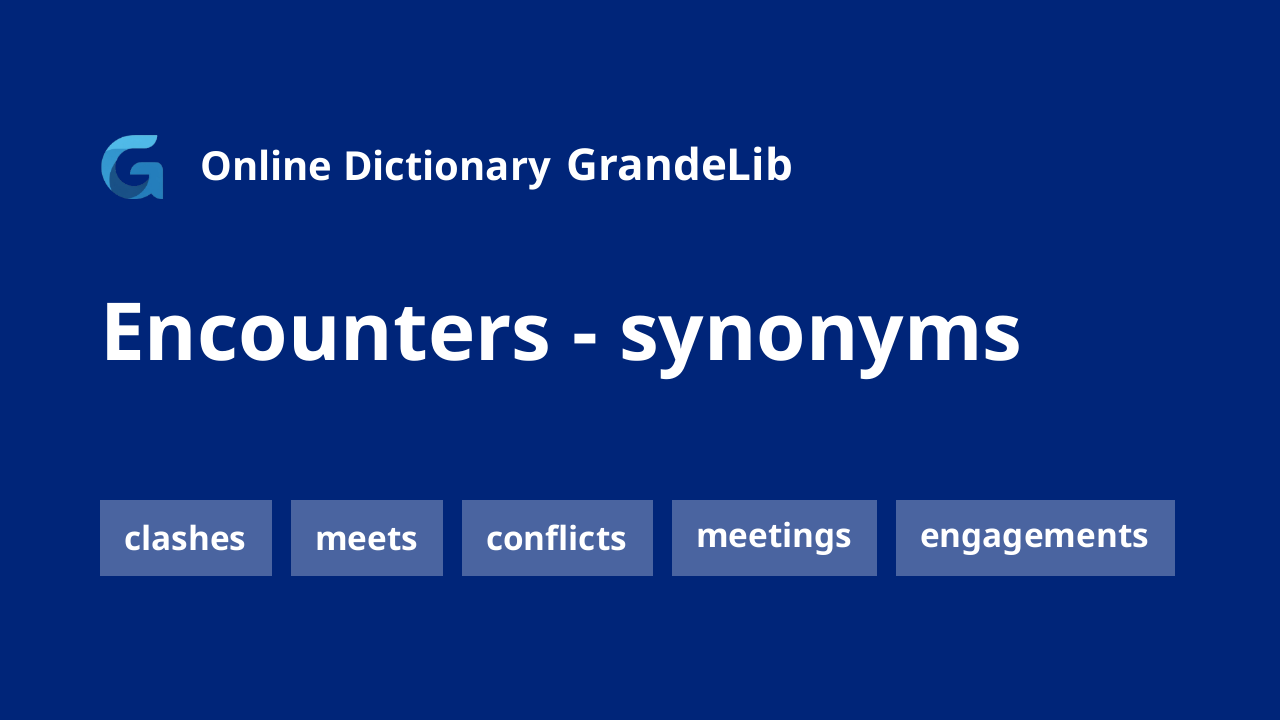 Online Dictionary GrandeLib

Encounters - synonyms

clashes meets conflicts meetings engagements